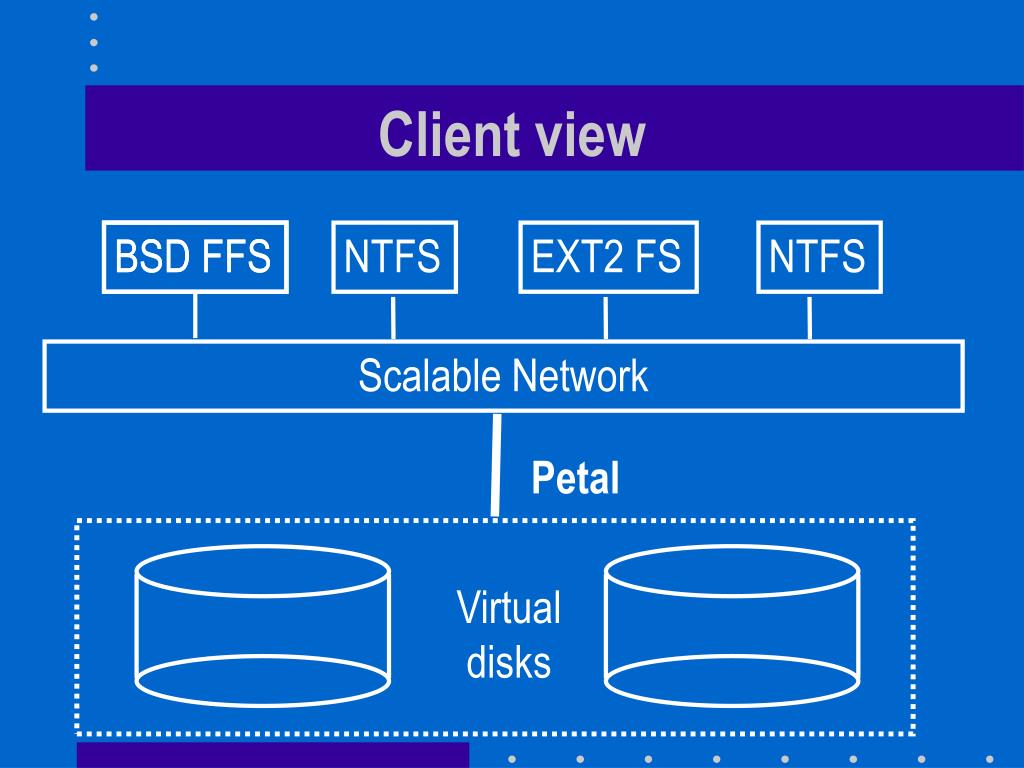 Client view

BSD FFS

NTFS

EXT2 FS

NTFS

Scalable Network

Petal

Virtual disks